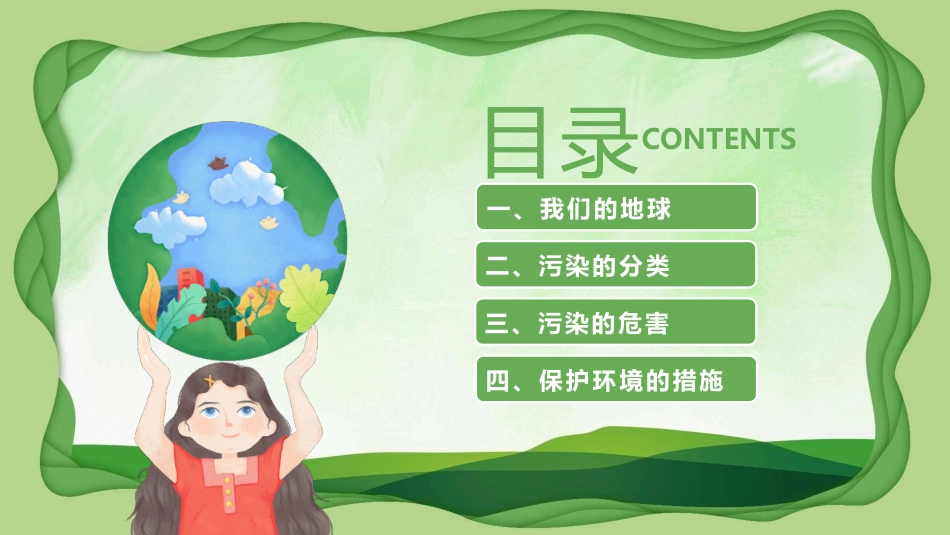 目录CONTENTS

一、我们的地球

二、污染的分类

三、污染的危害

四、保护环境的措施